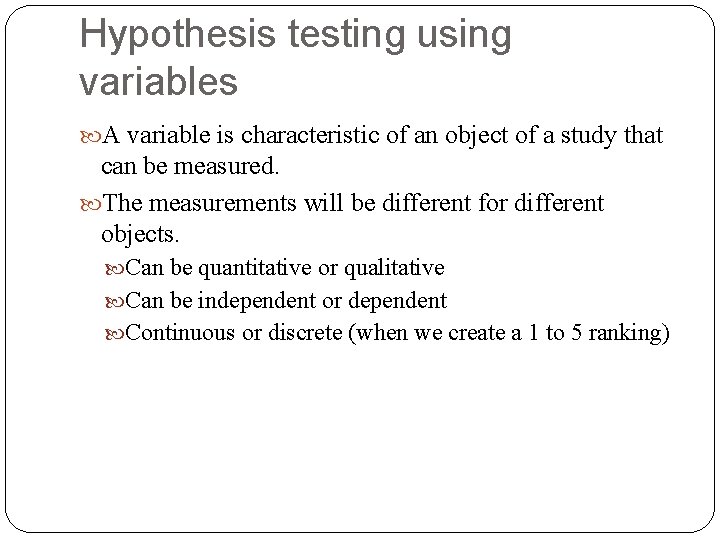 Hypothesis testing using variables

A variable is characteristic of an object of a study that can be measured.

The measurements will be different for different objects.

Can be quantitative or qualitative

Can be independent or dependent

Continuous or discrete (when we create a 1 to 5 ranking)